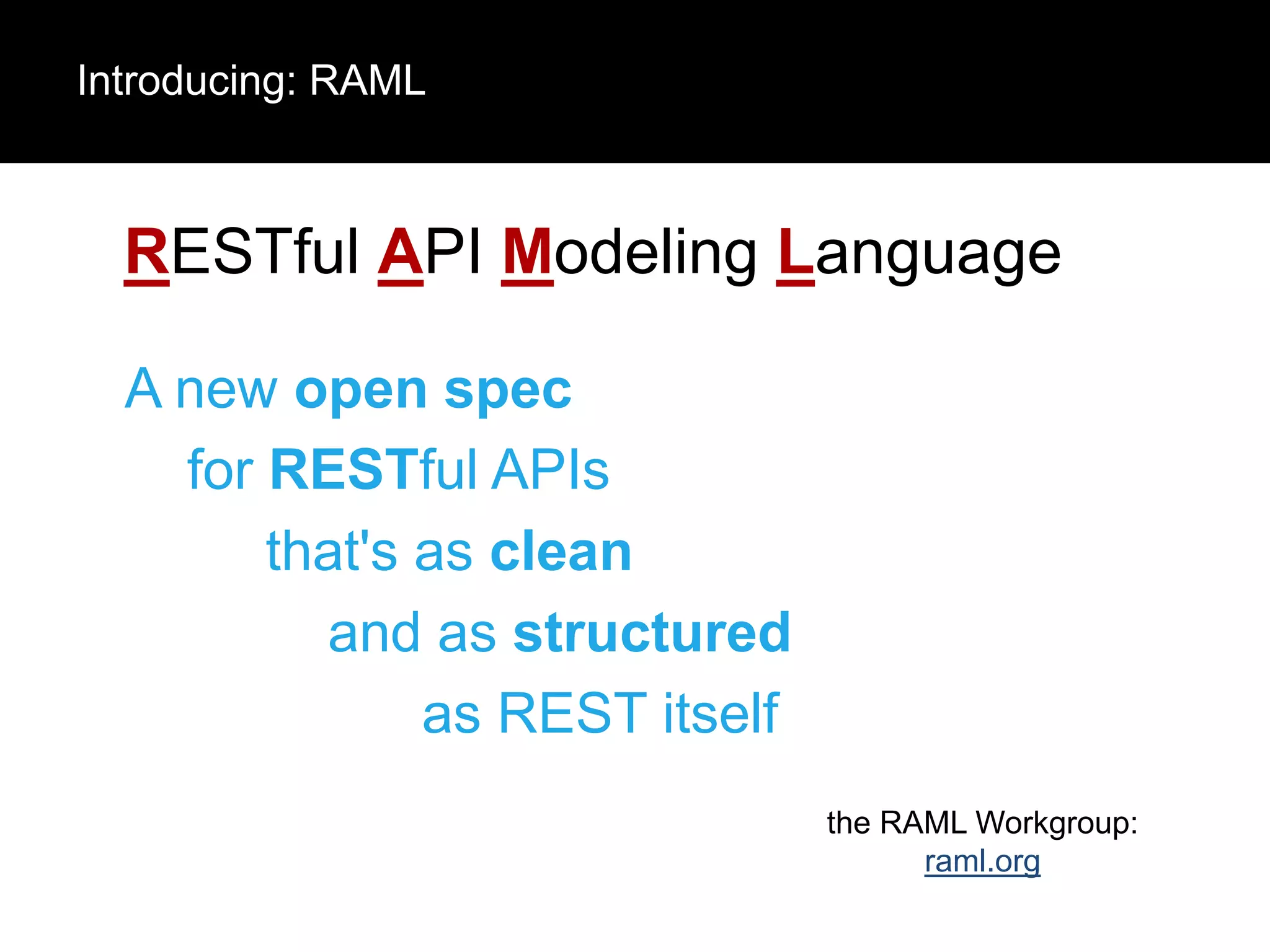 Introducing: RAML

RESTful API Modeling Language

A new open spec
for RESTful APIs
that's as clean
and as structured
as REST itself

the RAML Workgroup:
raml.org